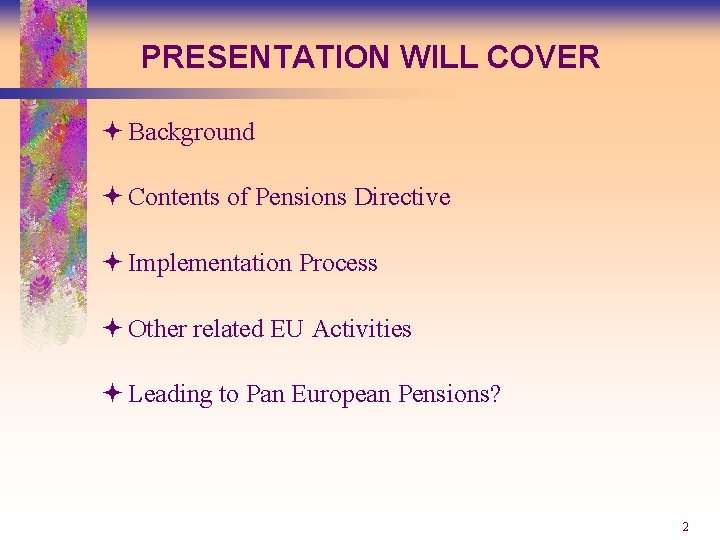 PRESENTATION WILL COVER

✦ Background

✦ Contents of Pensions Directive

✦ Implementation Process

✦ Other related EU Activities

✦ Leading to Pan European Pensions?

2